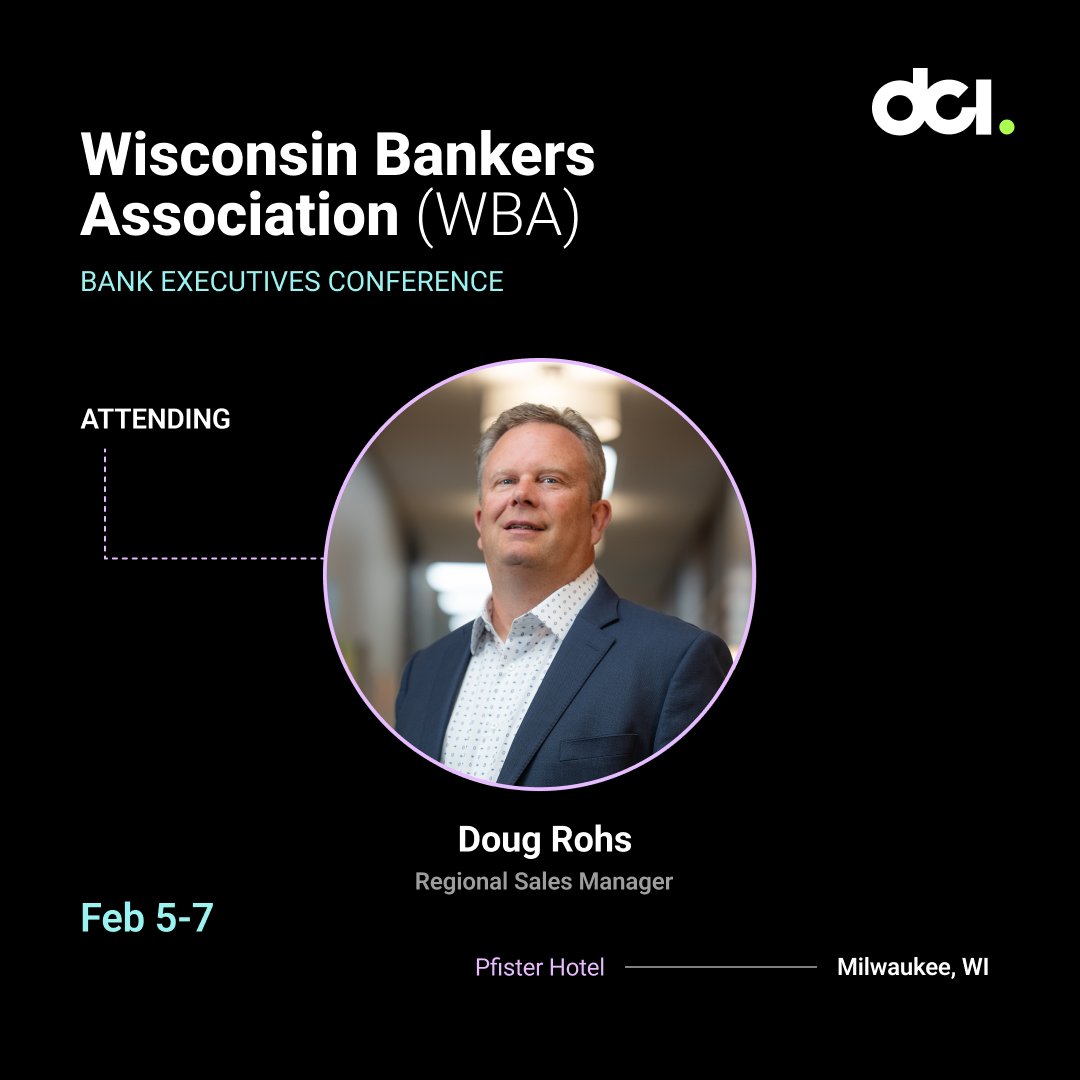 dci.

Wisconsin Bankers Association (WBA)

BANK EXECUTIVES CONFERENCE

ATTENDING

Doug Rohs
Regional Sales Manager

Feb 5-7

Pfister Hotel

Milwaukee, WI